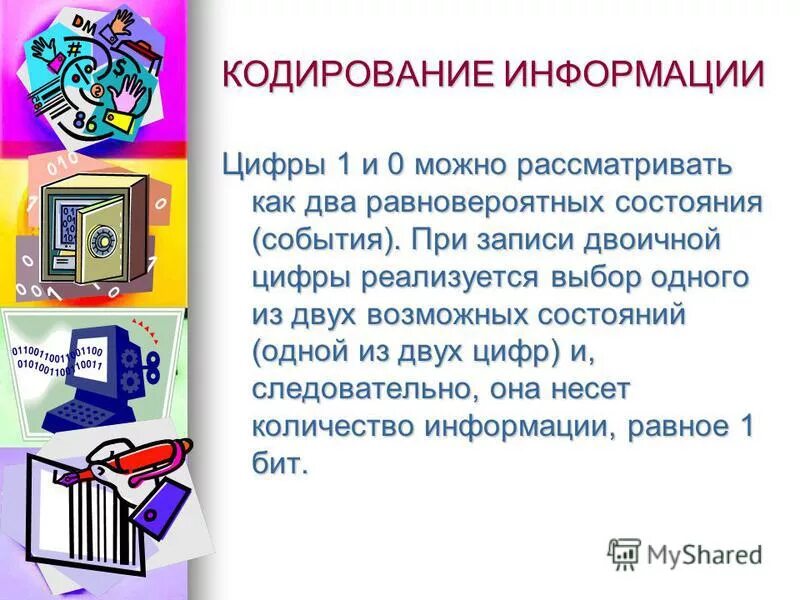 КОДИРОВАНИЕ ИНФОРМАЦИИ

Цифры 1 и 0 можно рассматривать как два равновероятных состояния (события). При записи двоичной цифры реализуется выбор одного из двух возможных состояний (одной из двух цифр) и, следовательно, она несет количество информации, равное 1 бит.

MyShared